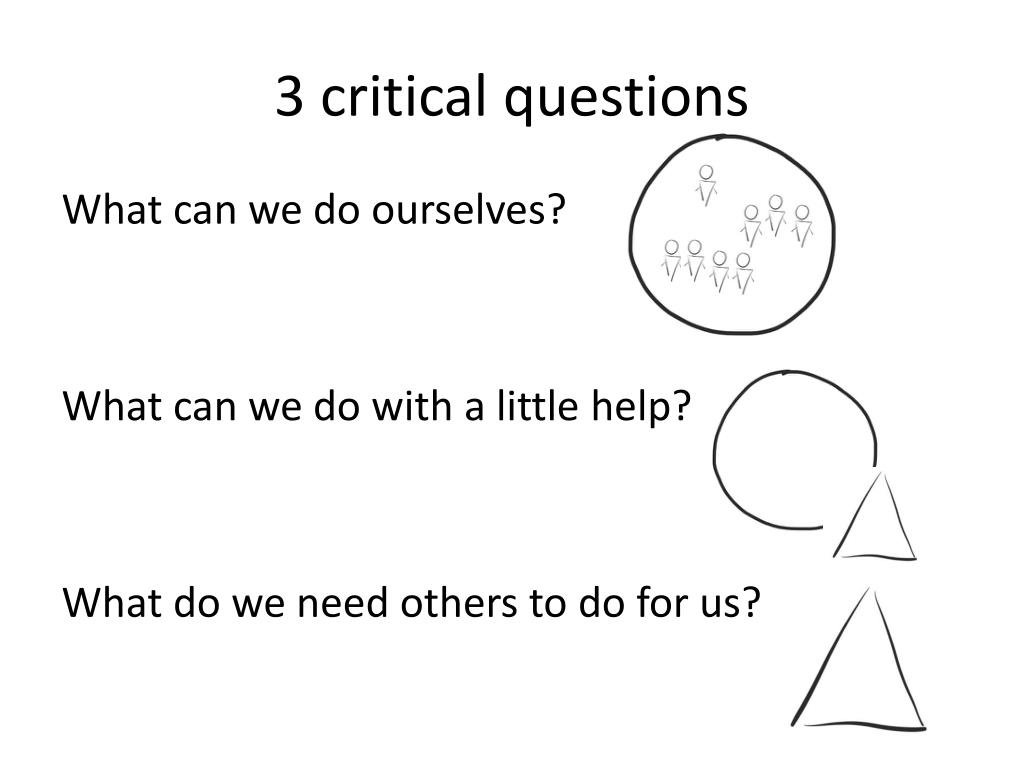 3 critical questions

What can we do ourselves?

What can we do with a little help?

What do we need others to do for us?